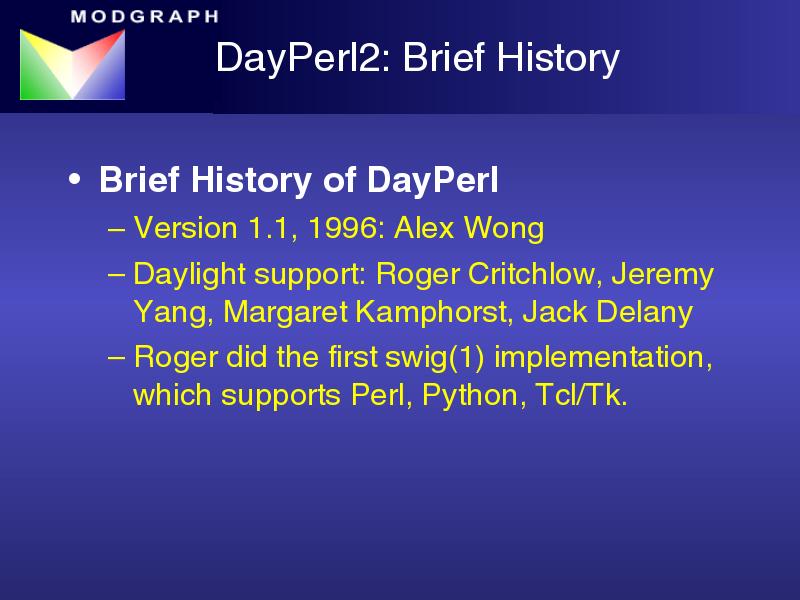 MODGRAPH

DayPerl2: Brief History

• Brief History of DayPerl
– Version 1.1, 1996: Alex Wong
– Daylight support: Roger Critchlow, Jeremy Yang, Margaret Kamphorst, Jack Delany
– Roger did the first swig(1) implementation, which supports Perl, Python, Tcl/Tk.